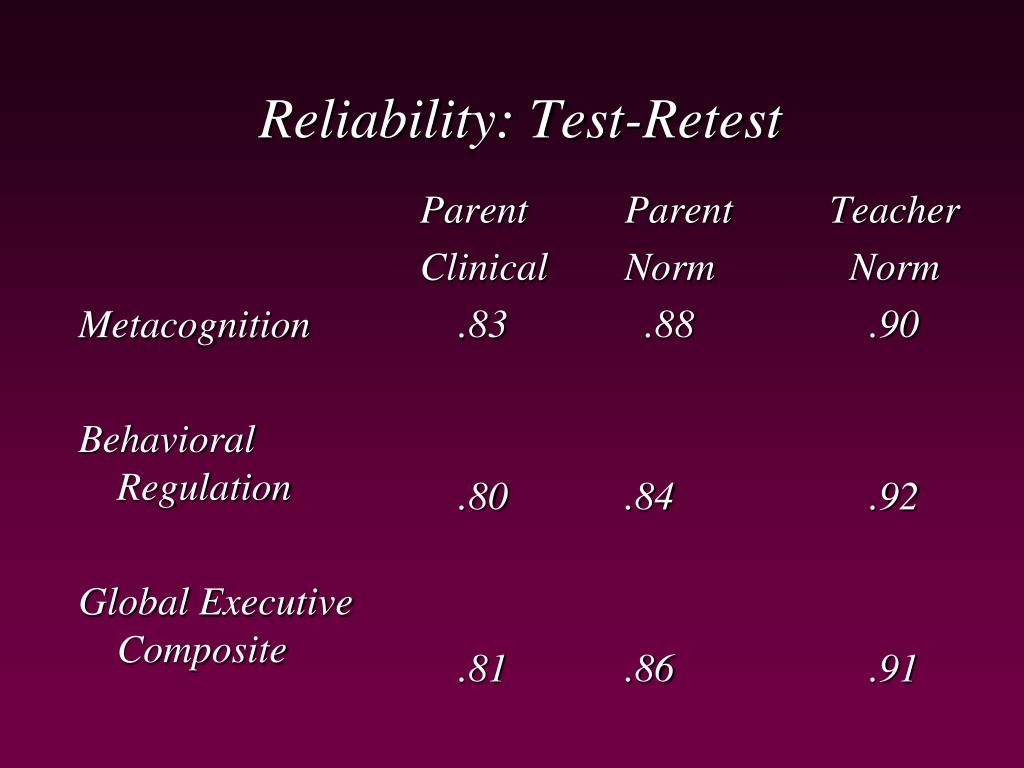 Reliability: Test-Retest

|  | Parent Clinical | Parent Norm | Teacher Norm |
|---|---|---|---|
| Metacognition | .83 | .88 | .90 |
| Behavioral Regulation | .80 | .84 | .92 |
| Global Executive Composite | .81 | .86 | .91 |